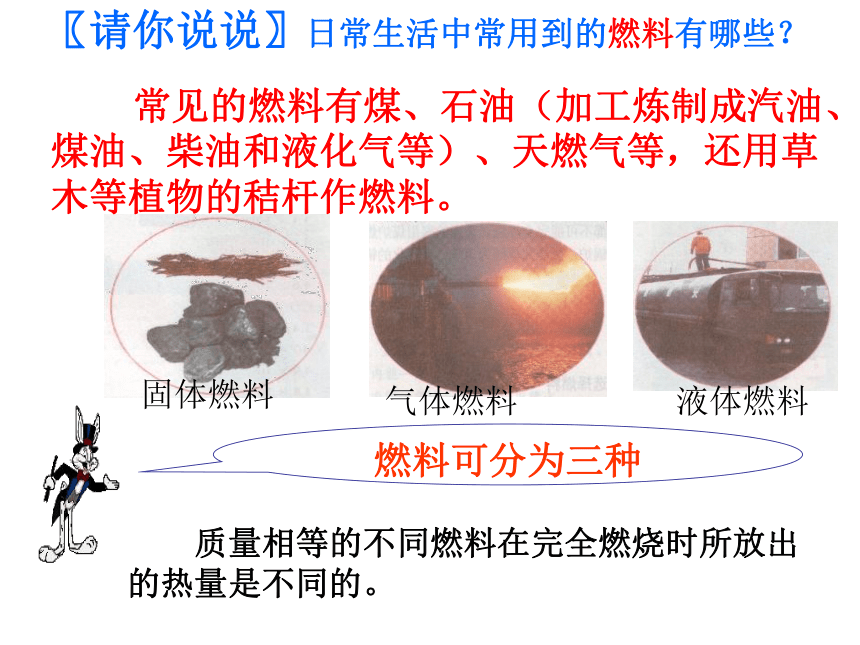 〖请你说说〗日常生活中常用到的燃料有哪些？

常见的燃料有煤、石油（加工炼制成汽油、煤油、柴油和液化气等）、天燃气等，还用草木等植物的秸杆作燃料。

固体燃料

气体燃料

液体燃料

燃料可分为三种

质量相等的不同燃料在完全燃烧时所放出的热量是不同的。